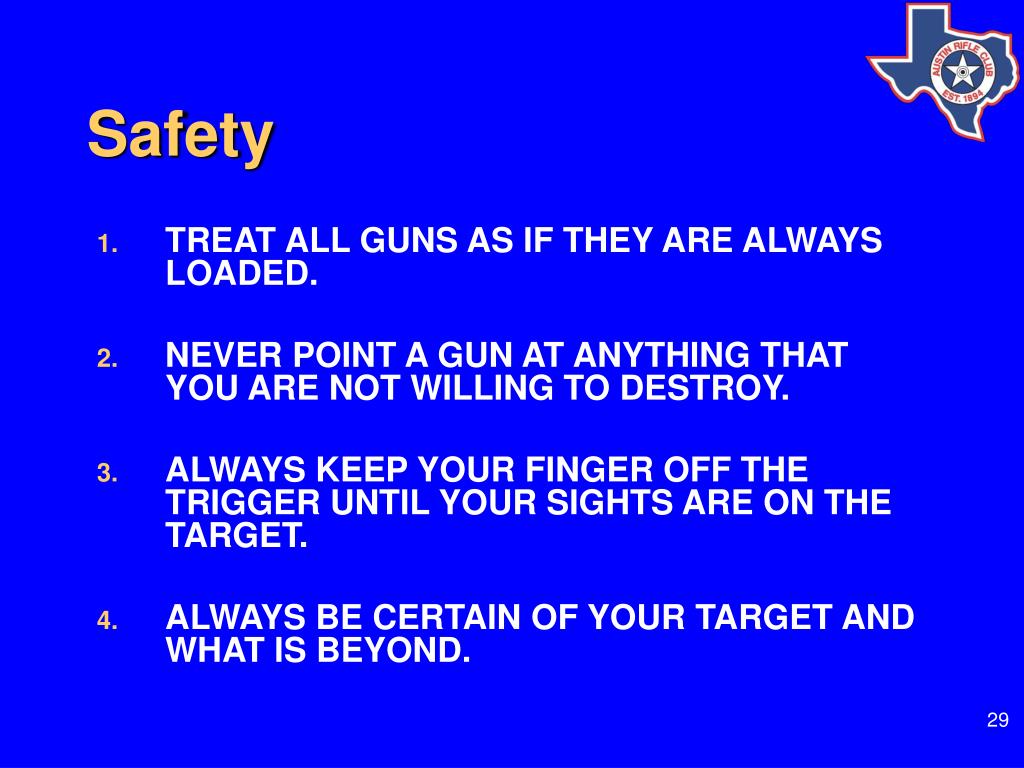 AUSTIN RIFLE CLUB
EST. 1894

Safety

1. TREAT ALL GUNS AS IF THEY ARE ALWAYS LOADED.

2. NEVER POINT A GUN AT ANYTHING THAT YOU ARE NOT WILLING TO DESTROY.

3. ALWAYS KEEP YOUR FINGER OFF THE TRIGGER UNTIL YOUR SIGHTS ARE ON THE TARGET.

4. ALWAYS BE CERTAIN OF YOUR TARGET AND WHAT IS BEYOND.

29